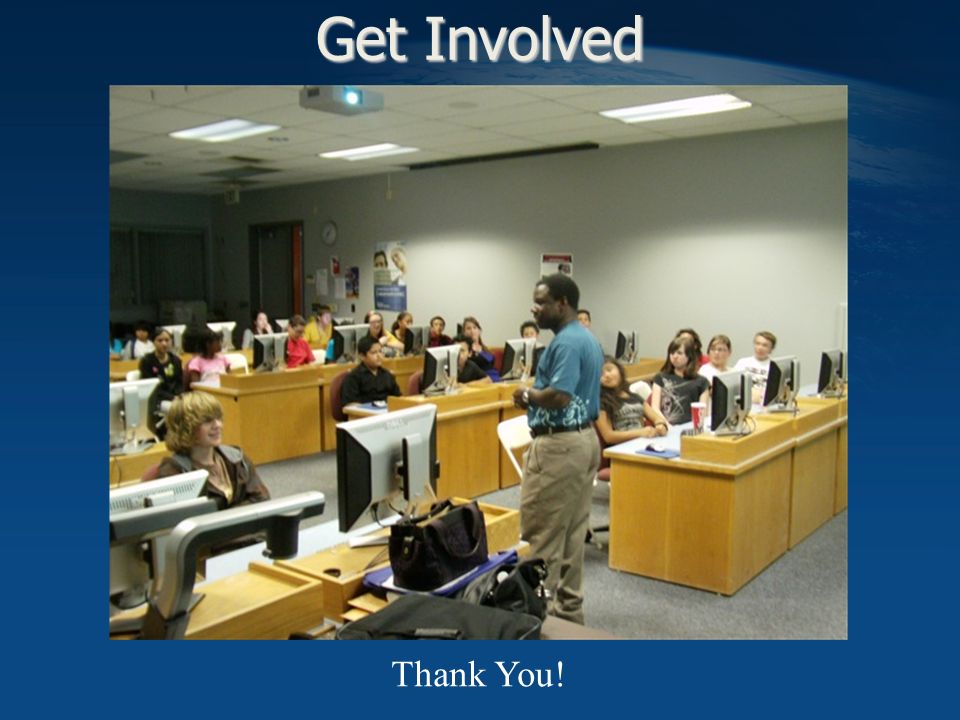 Get Involved

Thank You!